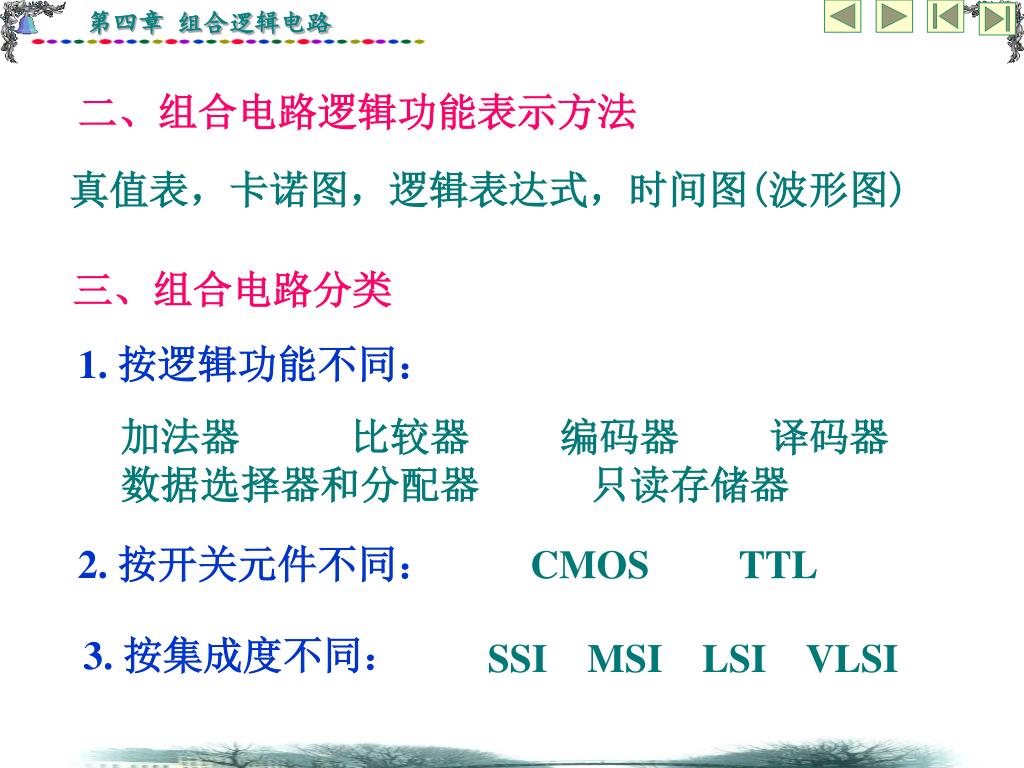 第四章 组合逻辑电路

二、组合电路逻辑功能表示方法

真值表，卡诺图，逻辑表达式，时间图(波形图)

三、组合电路分类

1. 按逻辑功能不同：

加法器 比较器 编码器 译码器
数据选择器和分配器 只读存储器

2. 按开关元件不同： CMOS TTL

3. 按集成度不同： SSI MSI LSI VLSI